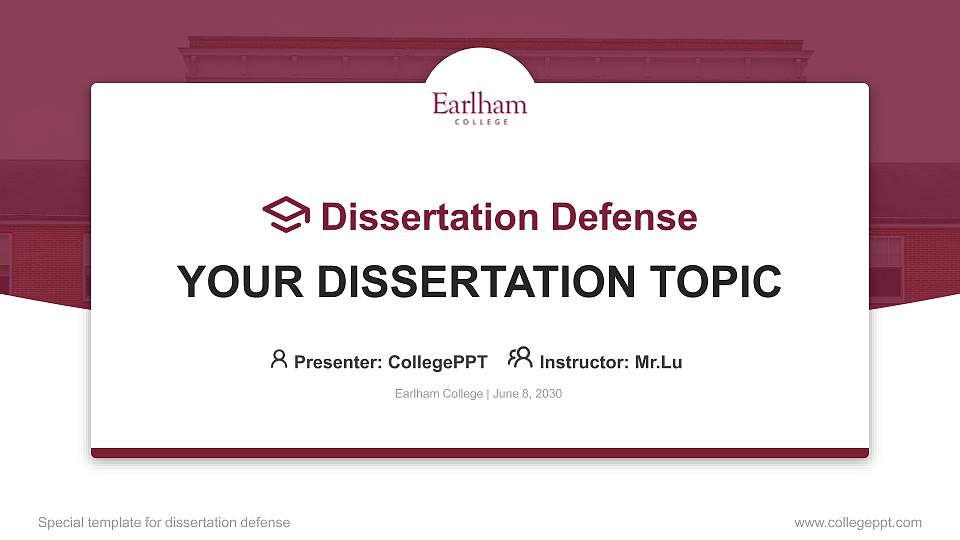 Earlham
COLLEGE

Dissertation Defense

YOUR DISSERTATION TOPIC

Presenter: CollegePPT Instructor: Mr.Lu

Earlham College | June 8, 2030

Special template for dissertation defense

www.collegeppt.com